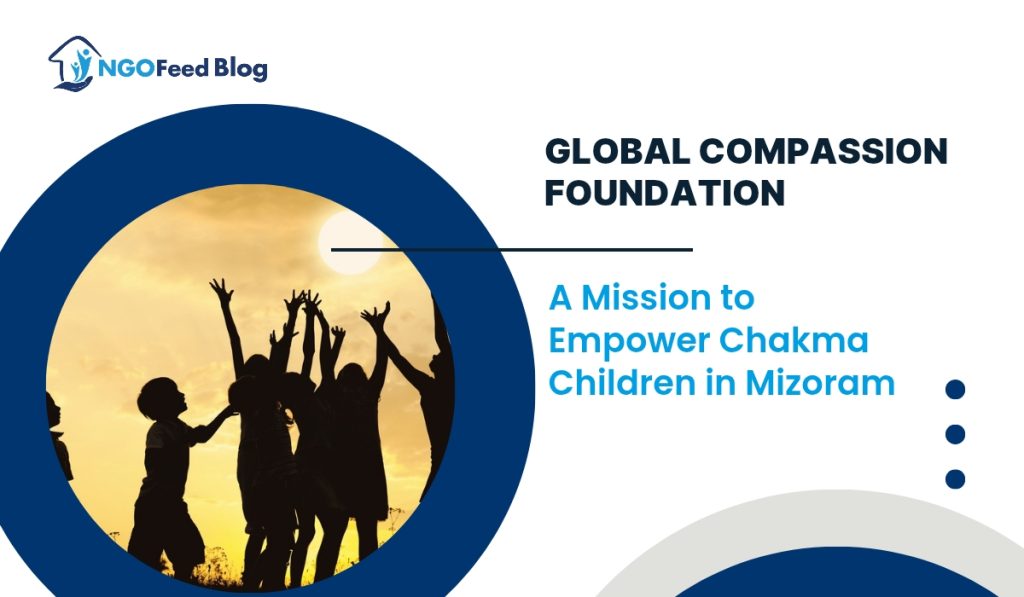 NGOFeed Blog

GLOBAL COMPASSION FOUNDATION

A Mission to Empower Chakma Children in Mizoram